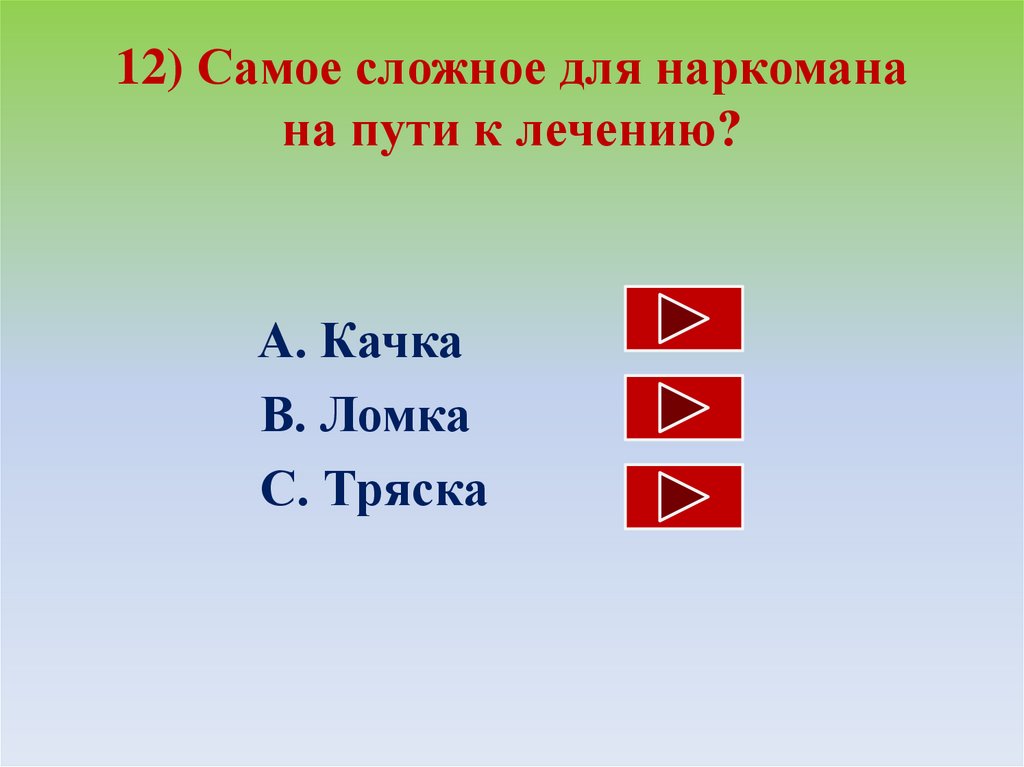 12) Самое сложное для наркомана на пути к лечению?

А. Качка
В. Ломка
С. Тряска